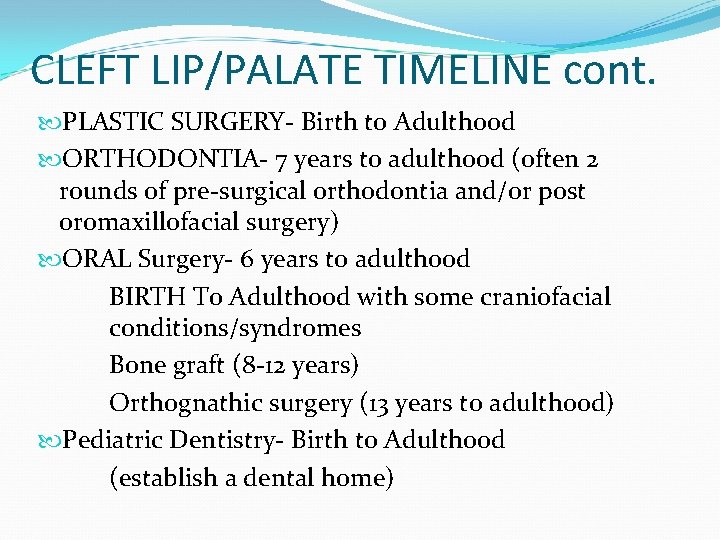 CLEFT LIP/PALATE TIMELINE cont.

PLASTIC SURGERY- Birth to Adulthood

ORTHODONTIA- 7 years to adulthood (often 2 rounds of pre-surgical orthodontia and/or post oromaxillofacial surgery)

ORAL Surgery- 6 years to adulthood

BIRTH To Adulthood with some craniofacial conditions/syndromes

Bone graft (8-12 years)

Orthognathic surgery (13 years to adulthood)

Pediatric Dentistry- Birth to Adulthood

(establish a dental home)